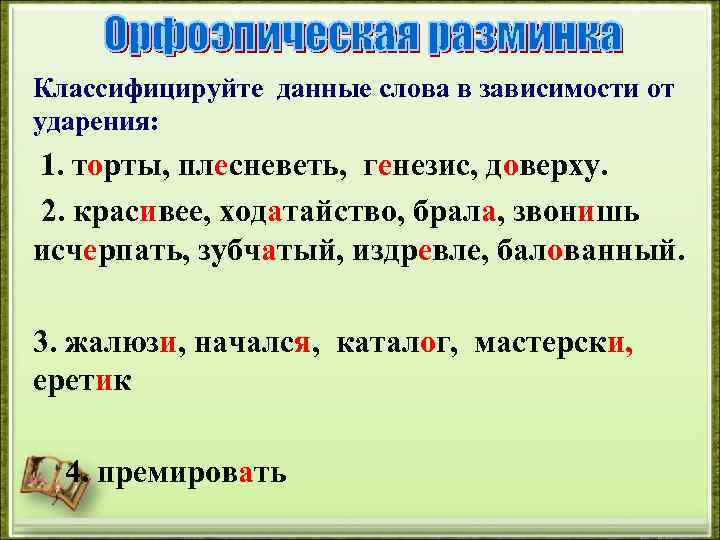 Орфоэпическая разминка

Классифицируйте данные слова в зависимости от ударения:

1. торты, плесневеть, генезис, доверху.

2. красивее, ходатайство, брала, звонишь исчерпать, зубчатый, издревле, балованный.

3. жалюзи, начался, каталог, мастерски, еретик

4. премировать